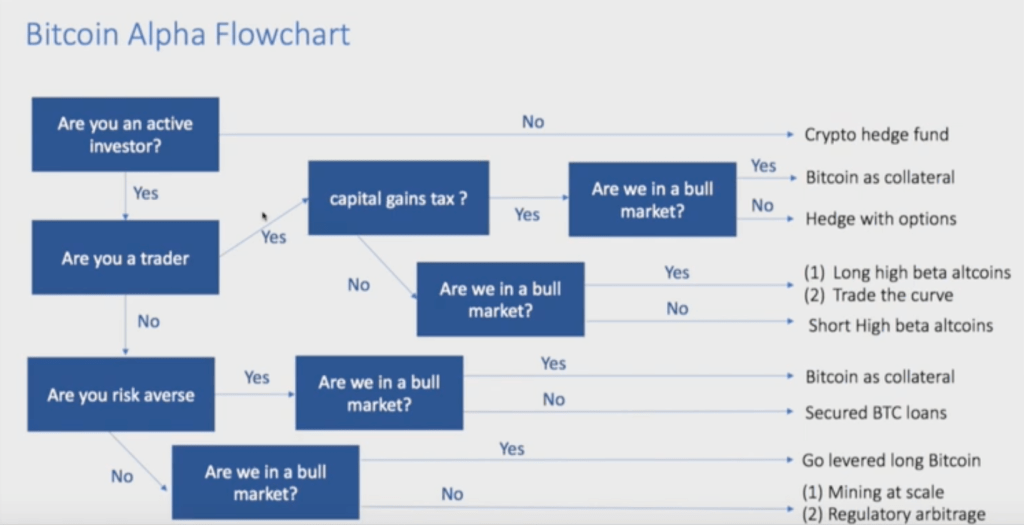 Bitcoin Alpha Flowchart

Are you an active investor?

No

Crypto hedge fund

Yes

Are you a trader

Yes

capital gains tax ?

Yes

Are we in a bull market?

Yes

Bitcoin as collateral

No

Hedge with options

No

Are we in a bull market?

Yes

(1) Long high beta altcoins
(2) Trade the curve

No

Short High beta altcoins

No

Are you risk averse

Yes

Are we in a bull market?

Yes

Bitcoin as collateral

No

Secured BTC loans

No

Are we in a bull market?

Yes

Go levered long Bitcoin

No

(1) Mining at scale
(2) Regulatory arbitrage